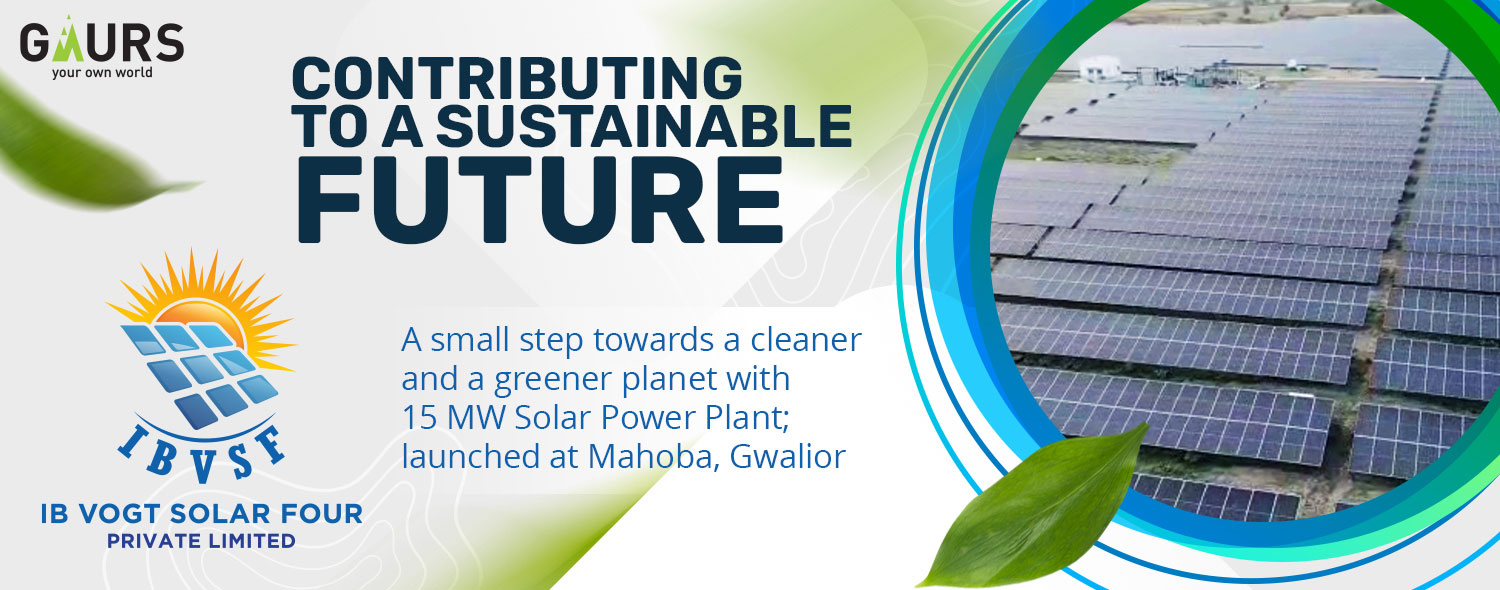 GAURS
your own world

CONTRIBUTING TO A SUSTAINABLE FUTURE

IBVSF
IB VOGT SOLAR FOUR
PRIVATE LIMITED

A small step towards a cleaner and a greener planet with 15 MW Solar Power Plant; launched at Mahoba, Gwalior